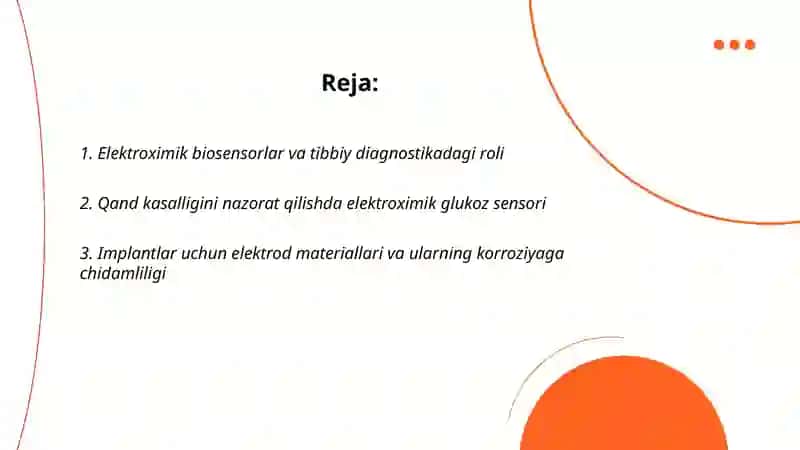 Reja:

1. Elektroximik biosensorlar va tibbiy diagnostikadagi roli

2. Qand kasalligini nazorat qilishda elektroximik glukoz sensori

3. Implantlar uchun elektrod materiallari va ularning korroziyaga chidamliligi